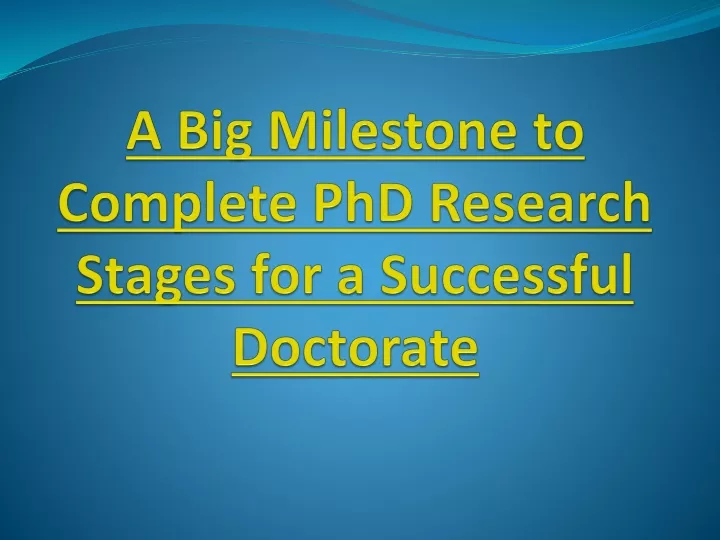 A Big Milestone to Complete PhD Research Stages for a Successful Doctorate